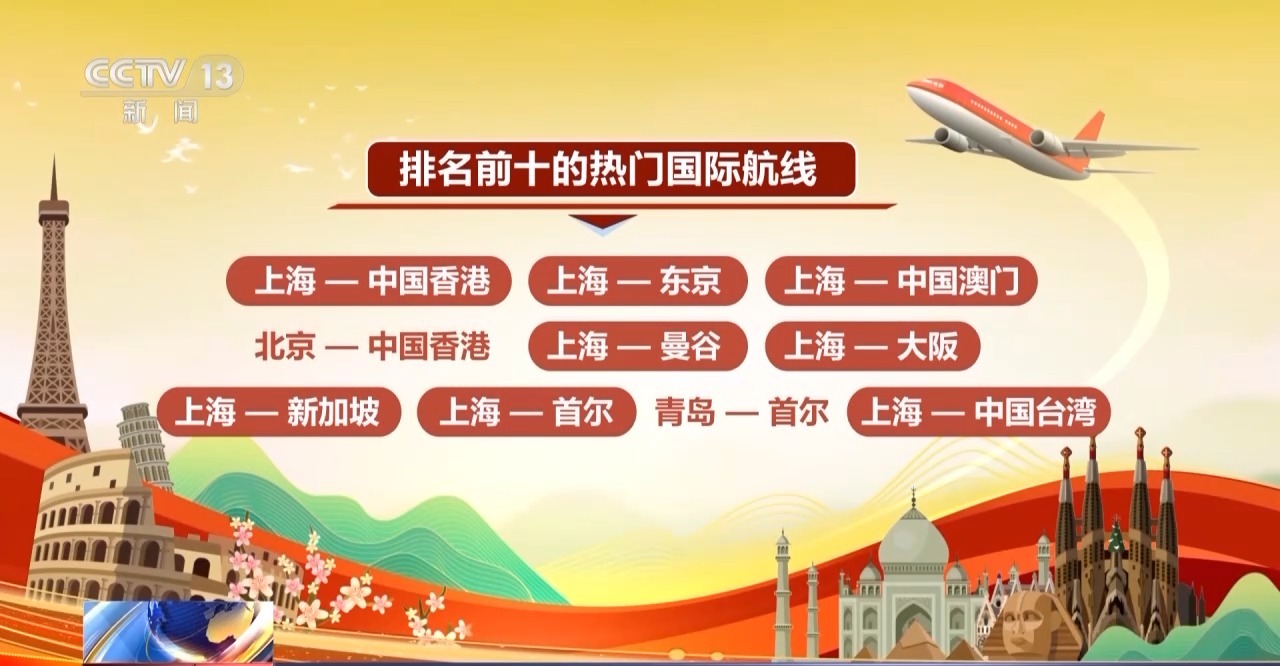 CCTV 13
新闻

排名前十的热门国际航线

上海 — 中国香港
上海 — 东京
上海 — 中国澳门
北京 — 中国香港
上海 — 曼谷
上海 — 大阪
上海 — 新加坡
上海 — 首尔
青岛 — 首尔
上海 — 中国台湾